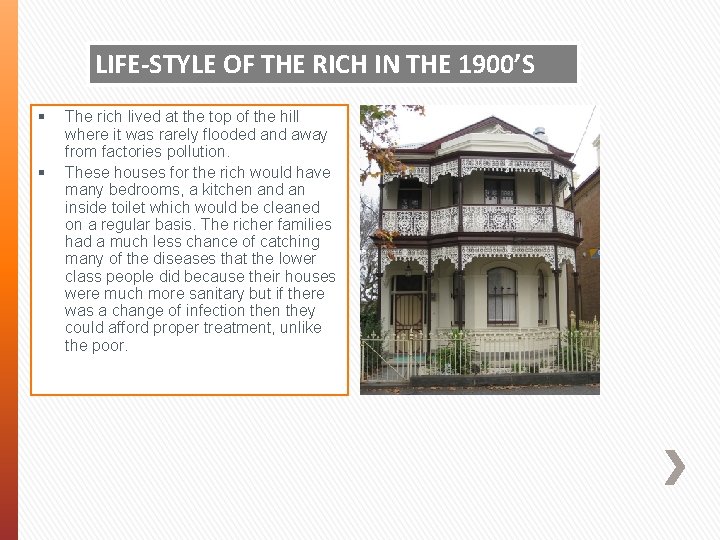 LIFE-STYLE OF THE RICH IN THE 1900'S

▪ The rich lived at the top of the hill where it was rarely flooded and away from factories pollution.

▪ These houses for the rich would have many bedrooms, a kitchen and an inside toilet which would be cleaned on a regular basis. The richer families had a much less chance of catching many of the diseases that the lower class people did because their houses were much more sanitary but if there was a change of infection then they could afford proper treatment, unlike the poor.